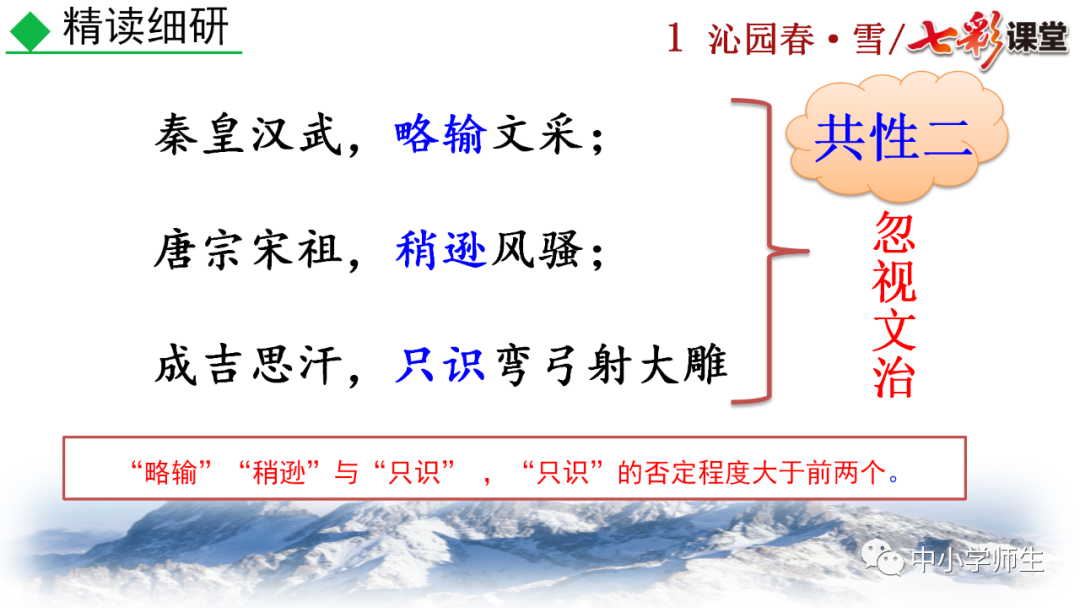 精读细研

1 沁园春·雪/七彩课堂

秦皇汉武，略输文采；

唐宗宋祖，稍逊风骚；

成吉思汗，只识弯弓射大雕

共性二

忽视文治

“略输”“稍逊”与“只识”，“只识”的否定程度大于前两个。

中小学师生